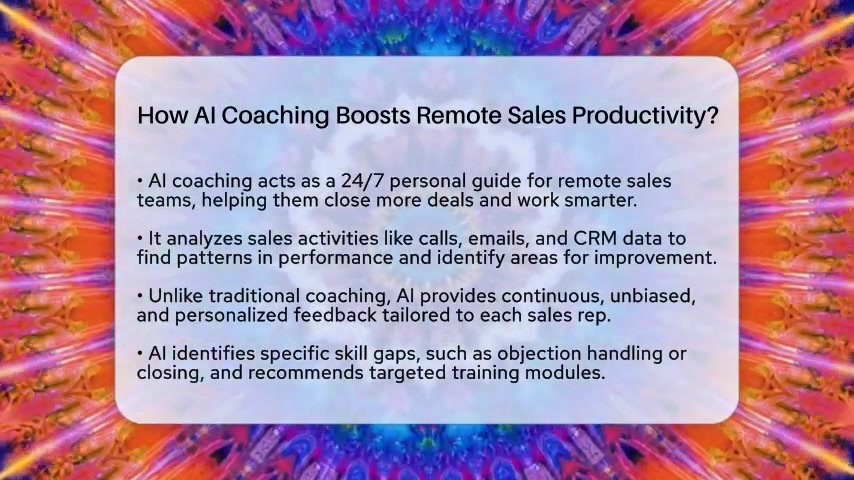 How AI Coaching Boosts Remote Sales Productivity?

• AI coaching acts as a 24/7 personal guide for remote sales teams, helping them close more deals and work smarter.

• It analyzes sales activities like calls, emails, and CRM data to find patterns in performance and identify areas for improvement.

• Unlike traditional coaching, AI provides continuous, unbiased, and personalized feedback tailored to each sales rep.

• AI identifies specific skill gaps, such as objection handling or closing, and recommends targeted training modules.